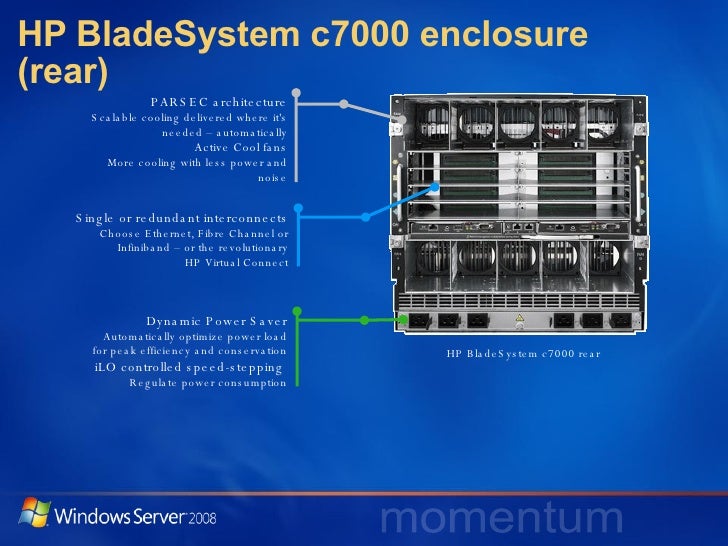 HP BladeSystem c7000 enclosure (rear)

PARSEC architecture
Scalable cooling delivered where it's needed – automatically
Active Cool fans
More cooling with less power and noise

Single or redundant interconnects
Choose Ethernet, Fibre Channel or Infiniband – or the revolutionary HP Virtual Connect

Dynamic Power Saver
Automatically optimize power load for peak efficiency and conservation
iLO controlled speed-stepping
Regulate power consumption

HP BladeSystem c7000 rear

Windows Server 2008

momentum